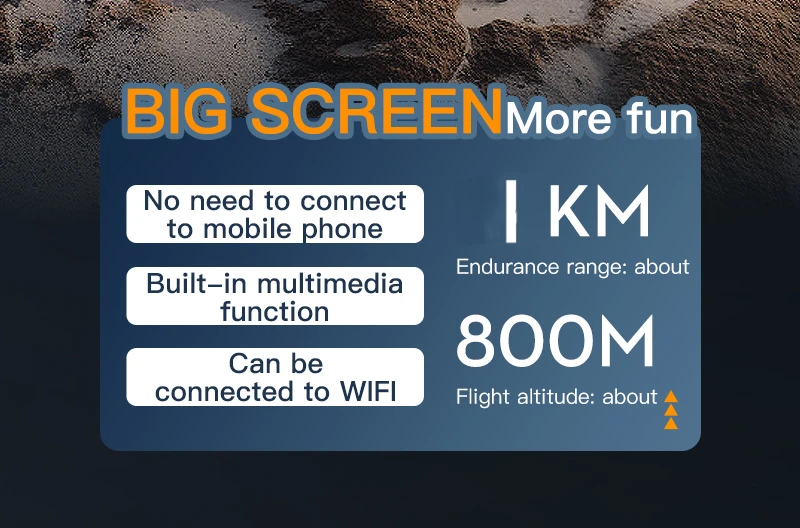 BIG SCREEN More fun

No need to connect to mobile phone

Built-in multimedia function

Can be connected to WIFI

1 KM

Endurance range: about

800M

Flight altitude: about